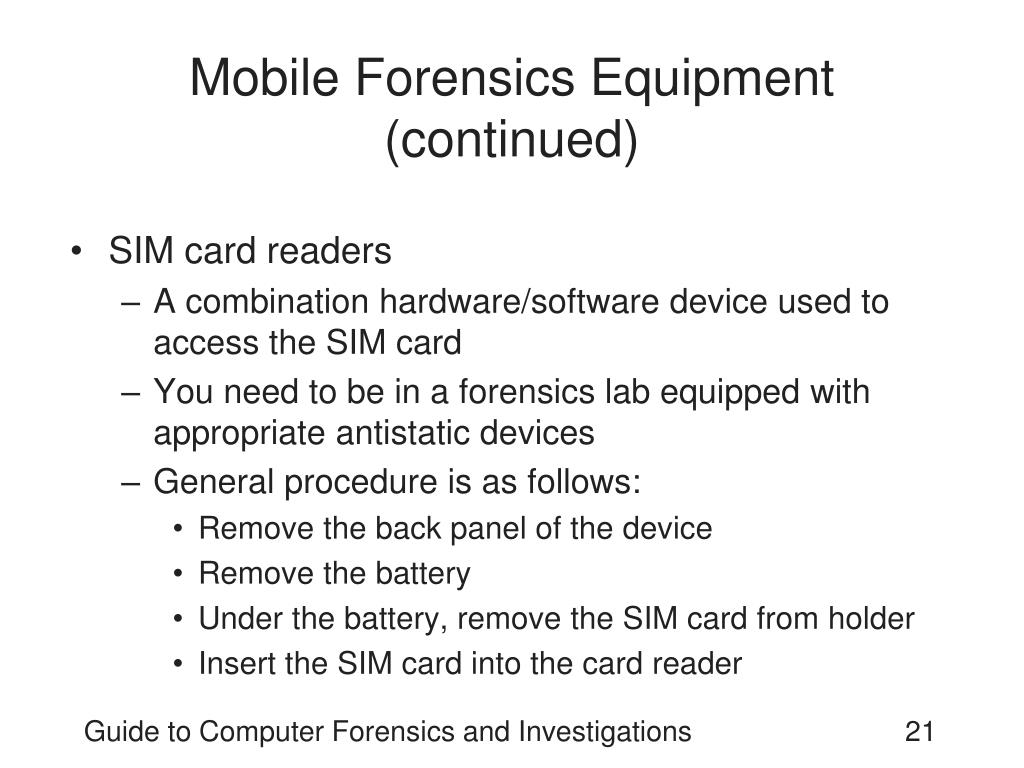 Mobile Forensics Equipment (continued)

• SIM card readers
– A combination hardware/software device used to access the SIM card
– You need to be in a forensics lab equipped with appropriate antistatic devices
– General procedure is as follows:
• Remove the back panel of the device
• Remove the battery
• Under the battery, remove the SIM card from holder
• Insert the SIM card into the card reader

Guide to Computer Forensics and Investigations

21